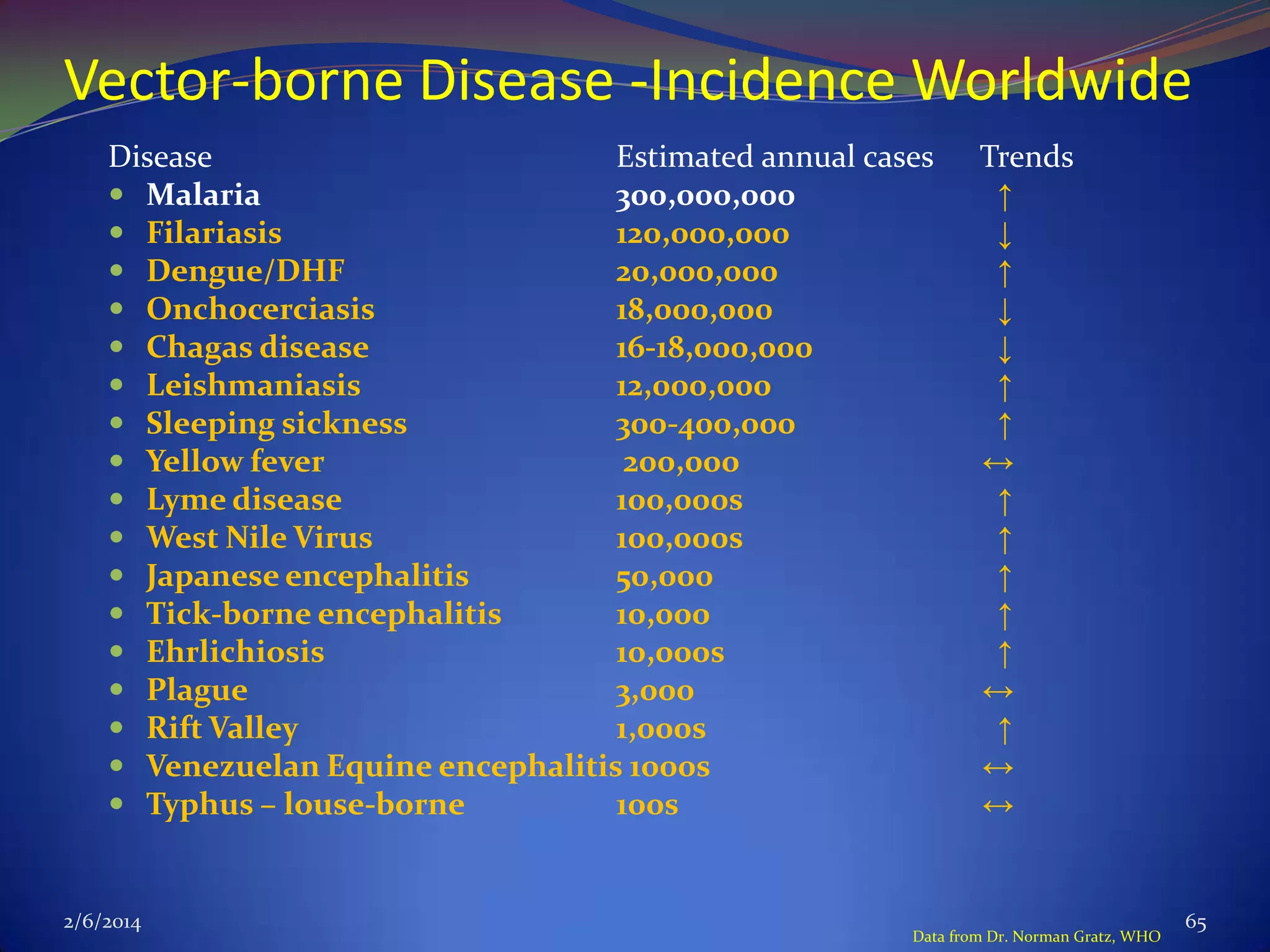 Vector-borne Disease -Incidence Worldwide

| Disease | Estimated annual cases | Trends |
|---|---|---|
| Malaria | 300,000,000 | ↑ |
| Filariasis | 120,000,000 | ↓ |
| Dengue/DHF | 20,000,000 | ↑ |
| Onchocerciasis | 18,000,000 | ↓ |
| Chagas disease | 16-18,000,000 | ↓ |
| Leishmaniasis | 12,000,000 | ↑ |
| Sleeping sickness | 300-400,000 | ↑ |
| Yellow fever | 200,000 | ↔ |
| Lyme disease | 100,000s | ↑ |
| West Nile Virus | 100,000s | ↑ |
| Japanese encephalitis | 50,000 | ↑ |
| Tick-borne encephalitis | 10,000 | ↑ |
| Ehrlichiosis | 10,000s | ↑ |
| Plague | 3,000 | ↔ |
| Rift Valley | 1,000s | ↑ |
| Venezuelan Equine encephalitis | 1000s | ↔ |
| Typhus – louse-borne | 100s | ↔ |

2/6/2014

Data from Dr. Norman Gratz, WHO

65